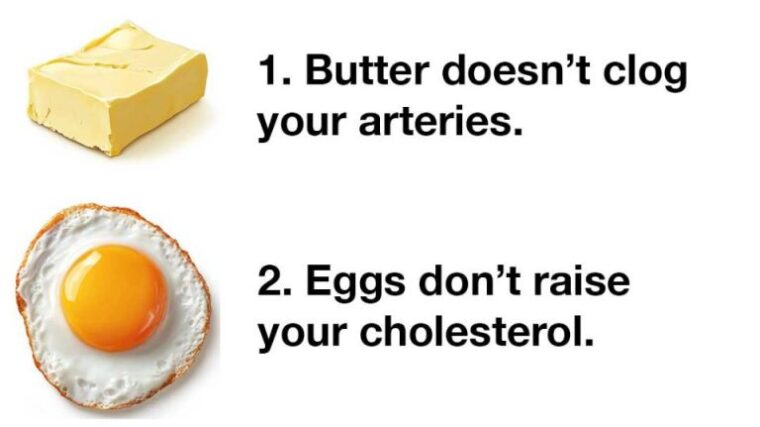 1. Butter doesn’t clog your arteries.

2. Eggs don’t raise your cholesterol.